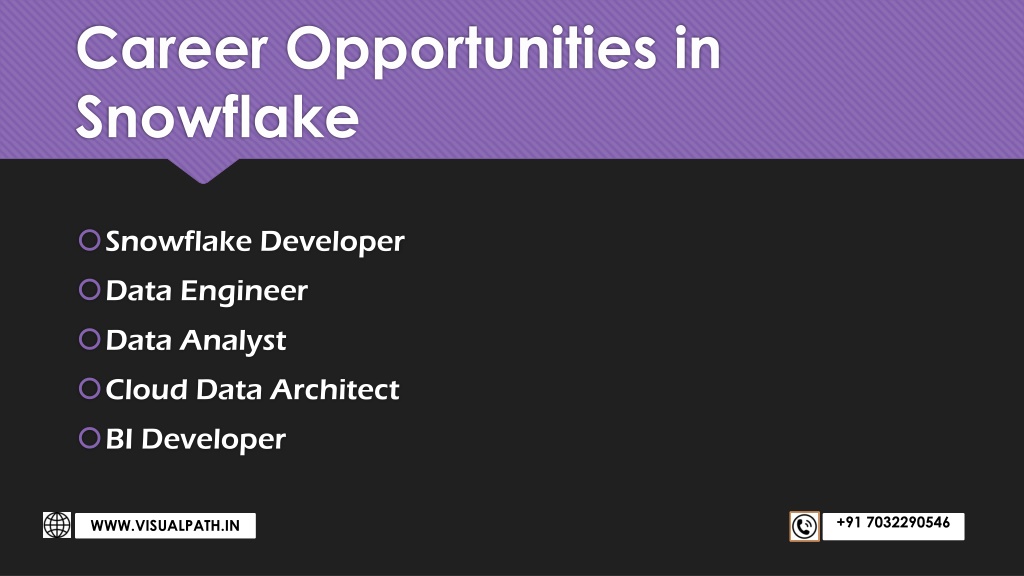 Career Opportunities in Snowflake

Snowflake Developer
Data Engineer
Data Analyst
Cloud Data Architect
BI Developer

WWW.VISUALPATH.IN

+91 7032290546